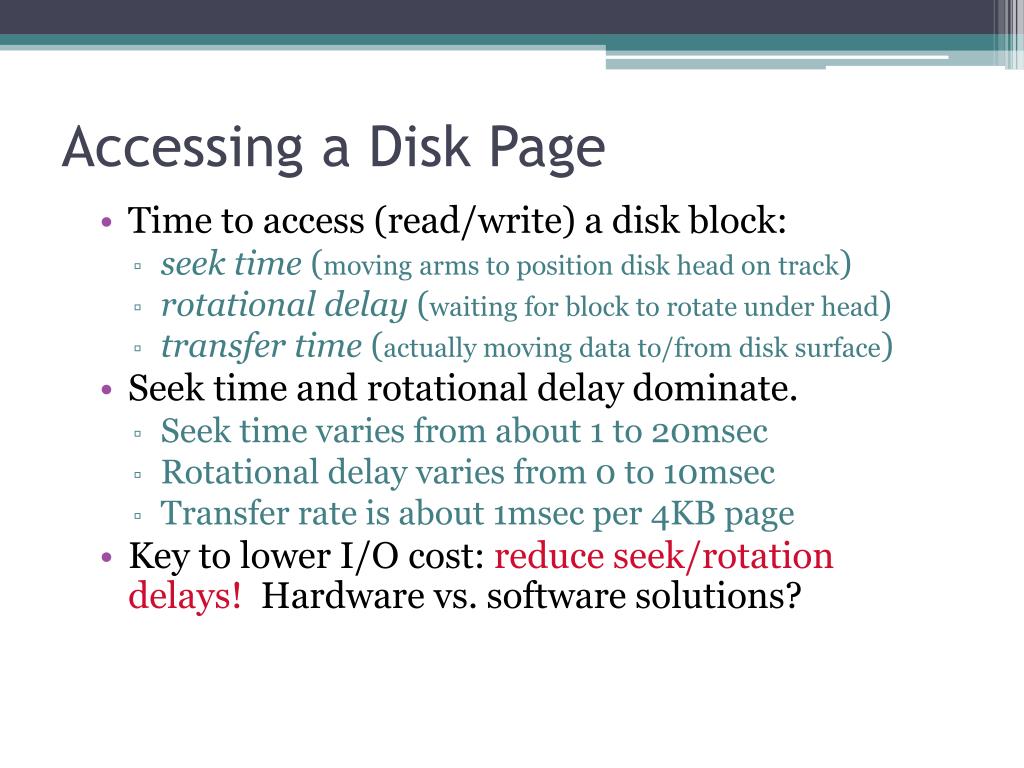 Accessing a Disk Page

• Time to access (read/write) a disk block:
  ▫ seek time (moving arms to position disk head on track)
  ▫ rotational delay (waiting for block to rotate under head)
  ▫ transfer time (actually moving data to/from disk surface)
• Seek time and rotational delay dominate.
  ▫ Seek time varies from about 1 to 20msec
  ▫ Rotational delay varies from 0 to 10msec
  ▫ Transfer rate is about 1msec per 4KB page
• Key to lower I/O cost: reduce seek/rotation delays! Hardware vs. software solutions?